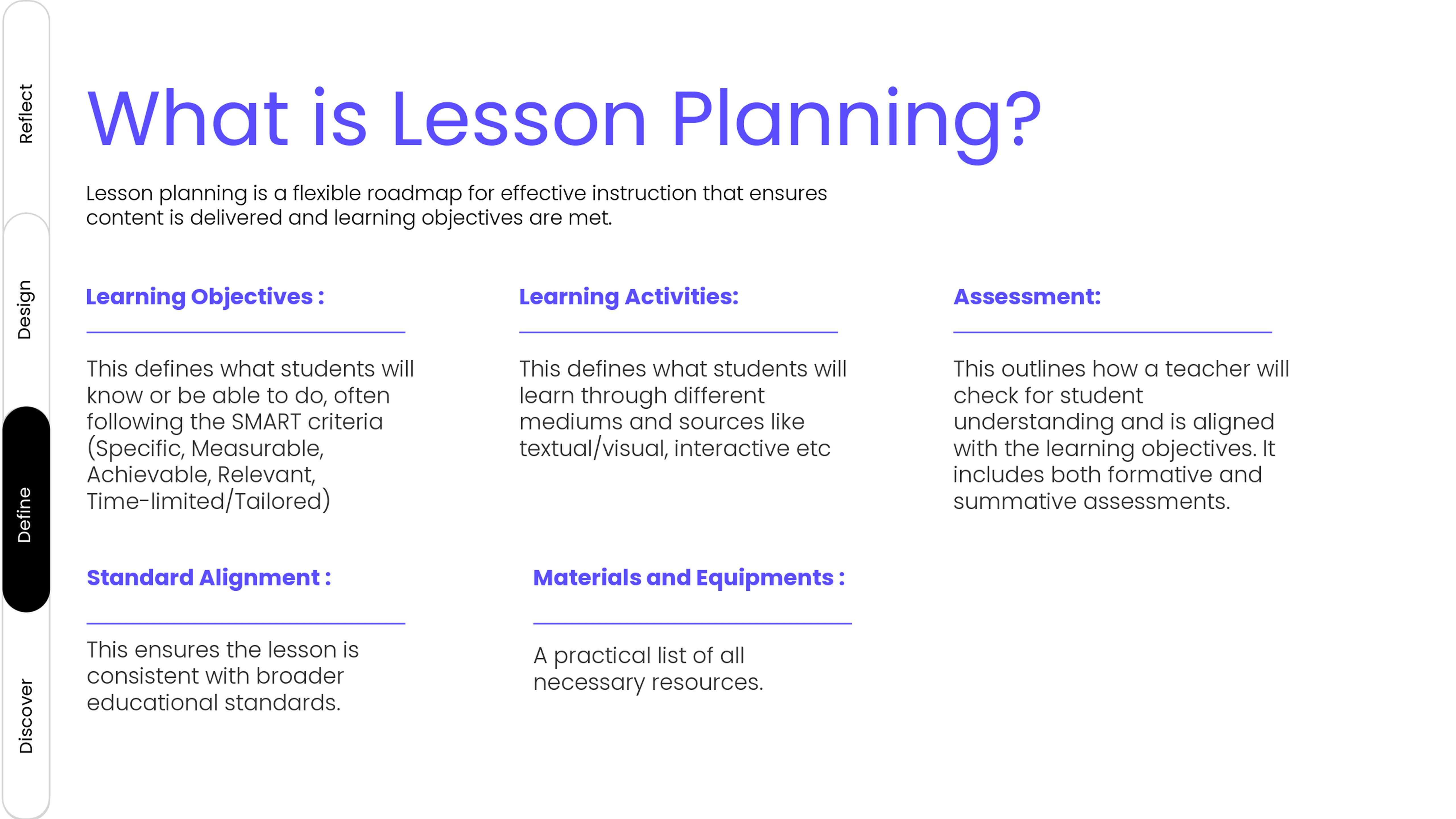 Reflect

Design

Define

Discover

What is Lesson Planning?

Lesson planning is a flexible roadmap for effective instruction that ensures content is delivered and learning objectives are met.

Learning Objectives :

This defines what students will know or be able to do, often following the SMART criteria (Specific, Measurable, Achievable, Relevant, Time-limited/Tailored)

Learning Activities:

This defines what students will learn through different mediums and sources like textual/visual, interactive etc

Assessment:

This outlines how a teacher will check for student understanding and is aligned with the learning objectives. It includes both formative and summative assessments.

Standard Alignment :

This ensures the lesson is consistent with broader educational standards.

Materials and Equipments :

A practical list of all necessary resources.